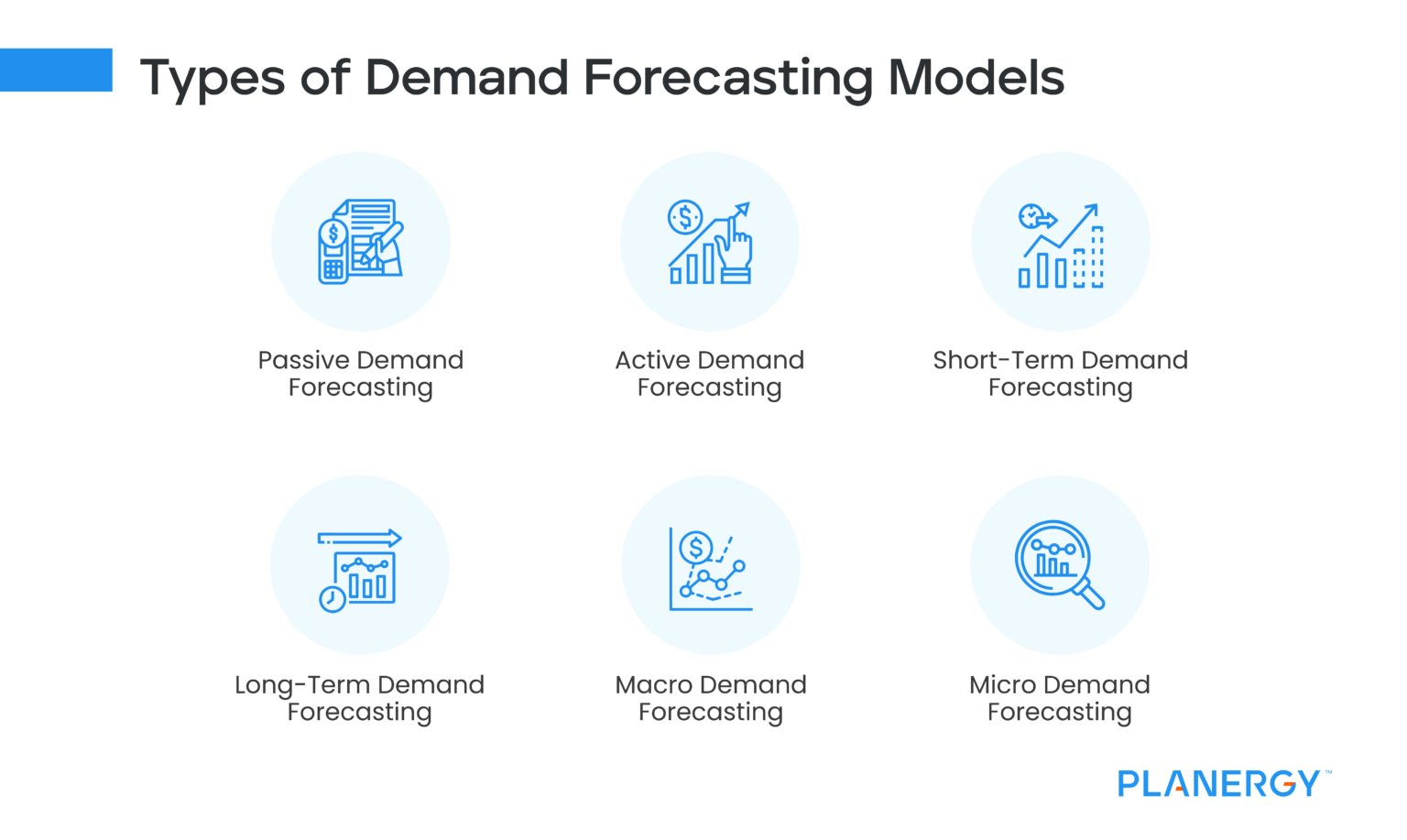 Types of Demand Forecasting Models

Passive Demand Forecasting

Active Demand Forecasting

Short-Term Demand Forecasting

Long-Term Demand Forecasting

Macro Demand Forecasting

Micro Demand Forecasting

PLANERGY™